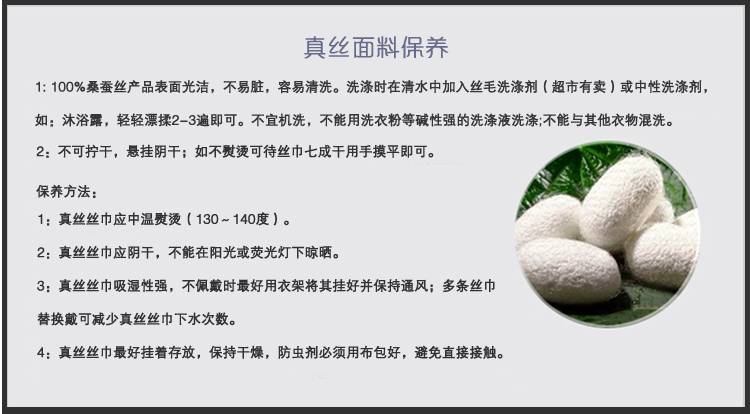 真丝面料保养

1: 100%桑蚕丝产品表面光洁，不易脏，容易清洗。洗涤时在清水中加入丝毛洗涤剂（超市有卖）或中性洗涤剂，如：沐浴露，轻轻漂揉2-3遍即可。不宜机洗，不能用洗衣粉等碱性强的洗涤液洗涤;不能与其他衣物混洗。

2：不可拧干，悬挂阴干；如不熨烫可待丝巾七成干用手摸平即可。

保养方法：

1：真丝丝巾应中温熨烫（130～140度）。

2：真丝丝巾应阴干，不能在阳光或荧光灯下晾晒。

3：真丝丝巾吸湿性强，不佩戴时最好用衣架将其挂好并保持通风；多条丝巾替换戴可减少真丝丝巾下水次数。

4：真丝丝巾最好挂着存放，保持干燥，防虫剂必须用布包好，避免直接接触。